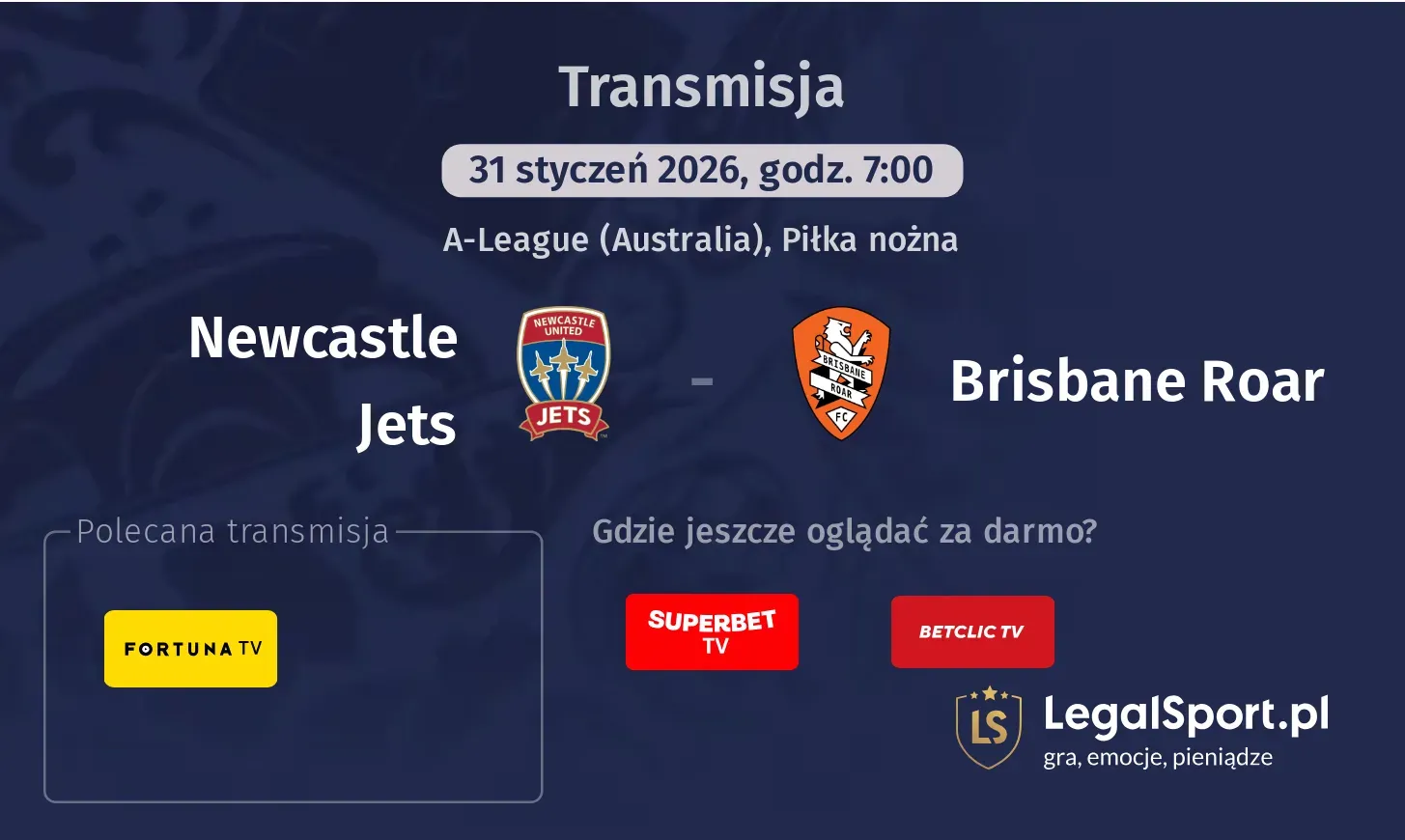 Transmisja

31 styczeń 2026, godz. 7:00

A-League (Australia), Piłka nożna

Newcastle Jets

NEWCASTLE UNITED JETS

-

BRISBANE ROAR FC

Brisbane Roar

Polecana transmisja

FORTUNA TV

Gdzie jeszcze oglądać za darmo?

SUPERBET TV

BETCLIC TV

LS LegalSport.pl
gra, emocje, pieniądze